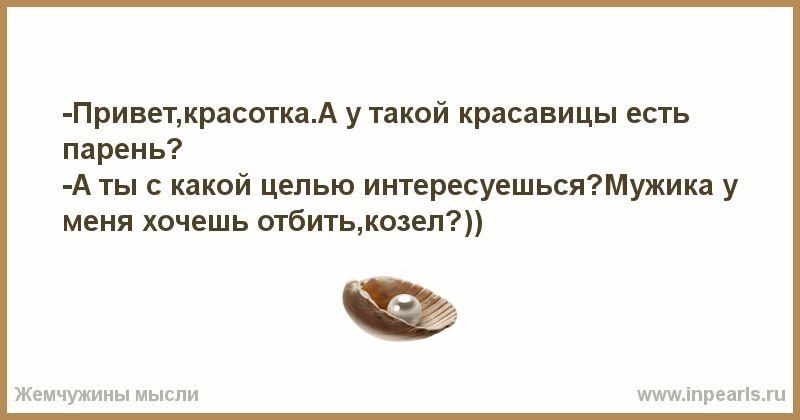 -Привет,красотка.А у такой красавицы есть парень?
-А ты с какой целью интересуешься?Мужика у меня хочешь отбить,козел?))

Жемчужины мысли

www.inpearls.ru